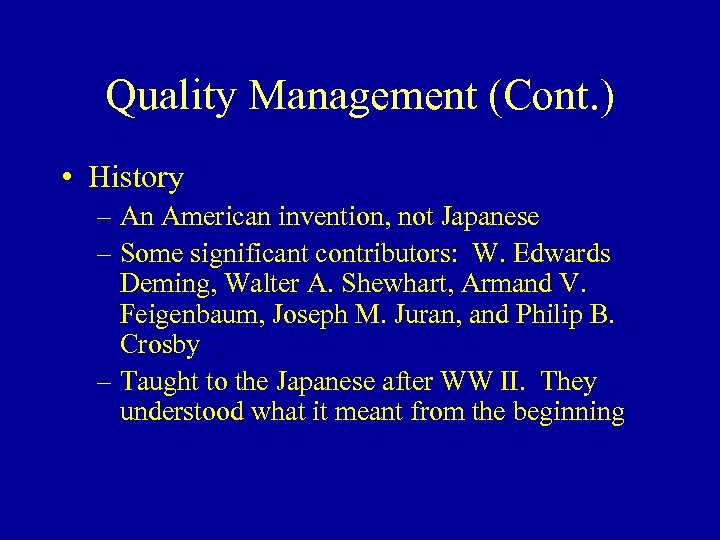 Quality Management (Cont.)

• History
– An American invention, not Japanese
– Some significant contributors: W. Edwards Deming, Walter A. Shewhart, Armand V. Feigenbaum, Joseph M. Juran, and Philip B. Crosby
– Taught to the Japanese after WW II. They understood what it meant from the beginning